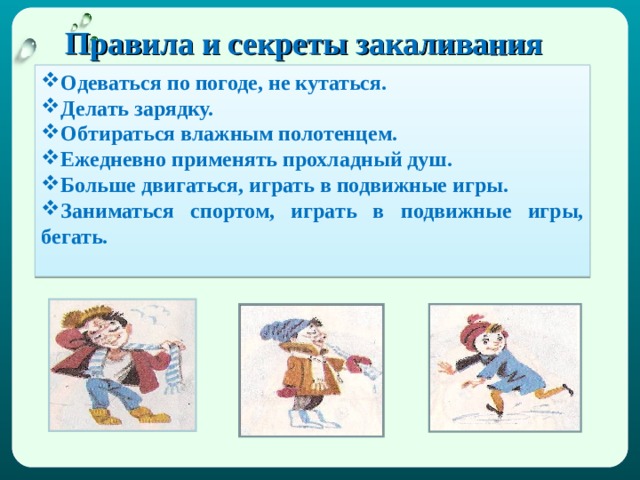 Правила и секреты закаливания

❖Одеваться по погоде, не кутаться.
❖Делать зарядку.
❖Обтираться влажным полотенцем.
❖Ежедневно применять прохладный душ.
❖Больше двигаться, играть в подвижные игры.
❖Заниматься спортом, играть в подвижные игры, бегать.